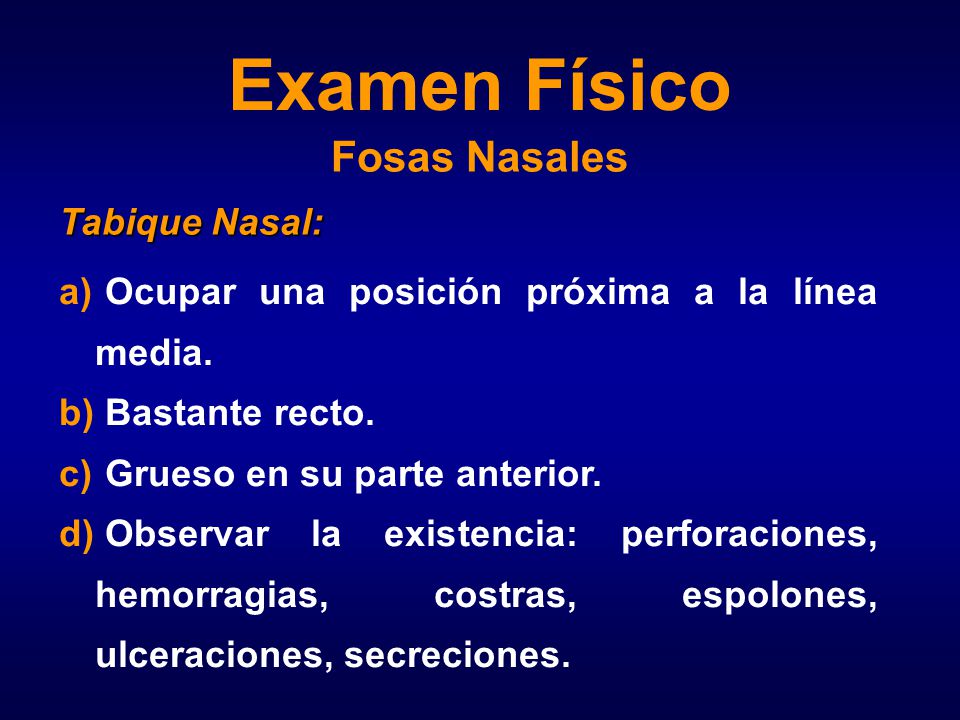 Examen Físico
Fosas Nasales

Tabique Nasal:

a) Ocupar una posición próxima a la línea media.

b) Bastante recto.

c) Grueso en su parte anterior.

d) Observar la existencia: perforaciones, hemorragias, costras, espolones, ulceraciones, secreciones.